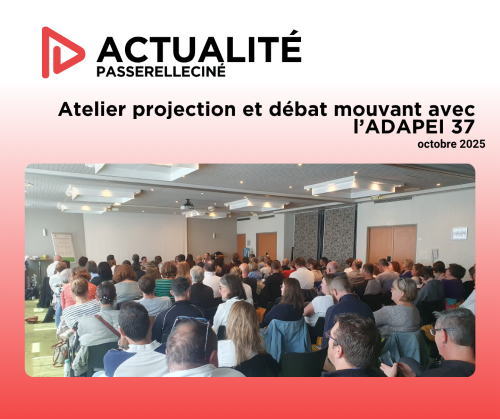 ACTUALITÉ
PASSERELLECINÉ

Atelier projection et débat mouvant avec l'ADAPEI 37
octobre 2025